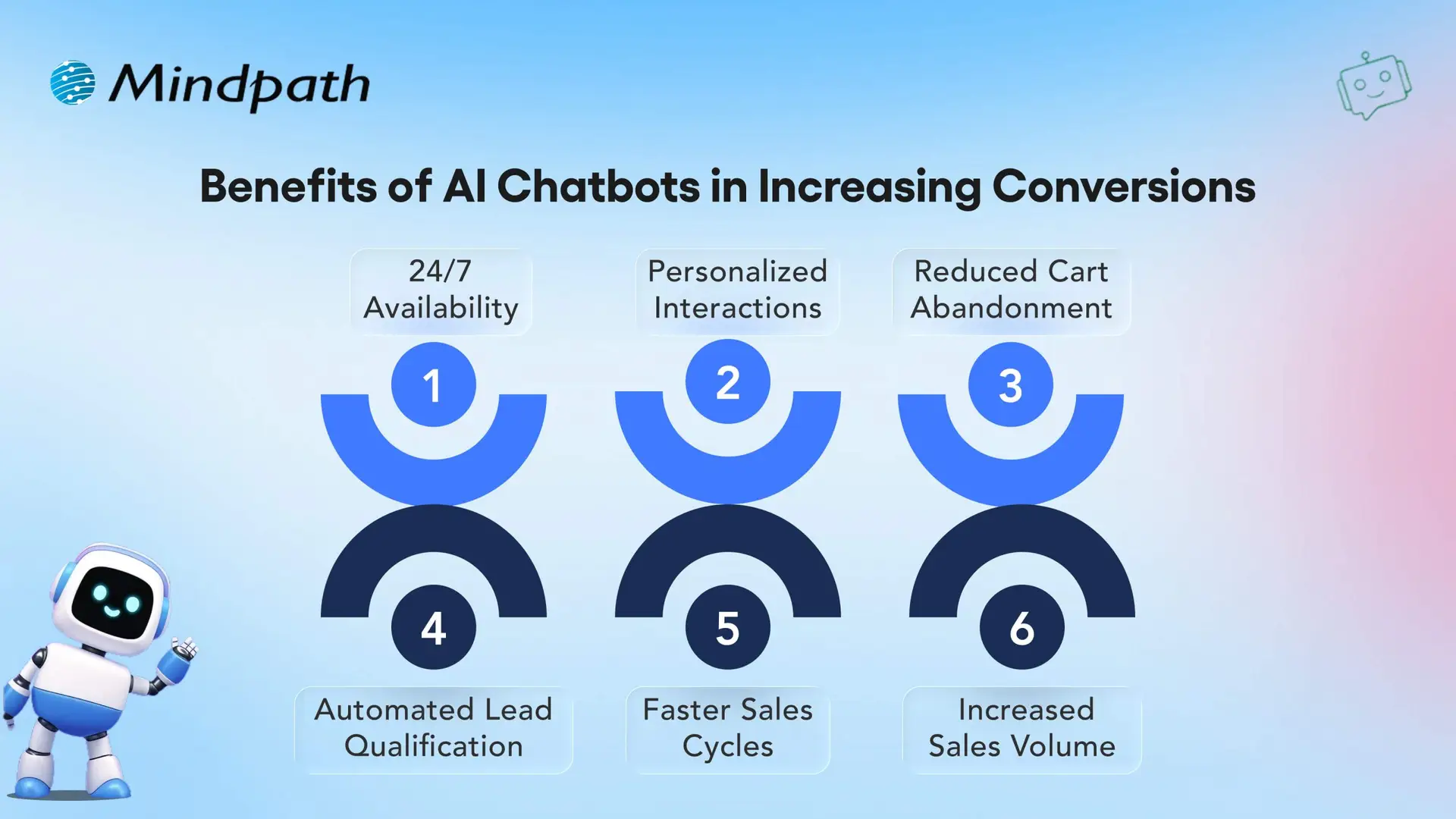 Mindpath

Benefits of AI Chatbots in Increasing Conversions

24/7 Availability

1

Personalized Interactions

2

Reduced Cart Abandonment

3

4

Automated Lead Qualification

5

Faster Sales Cycles

6

Increased Sales Volume